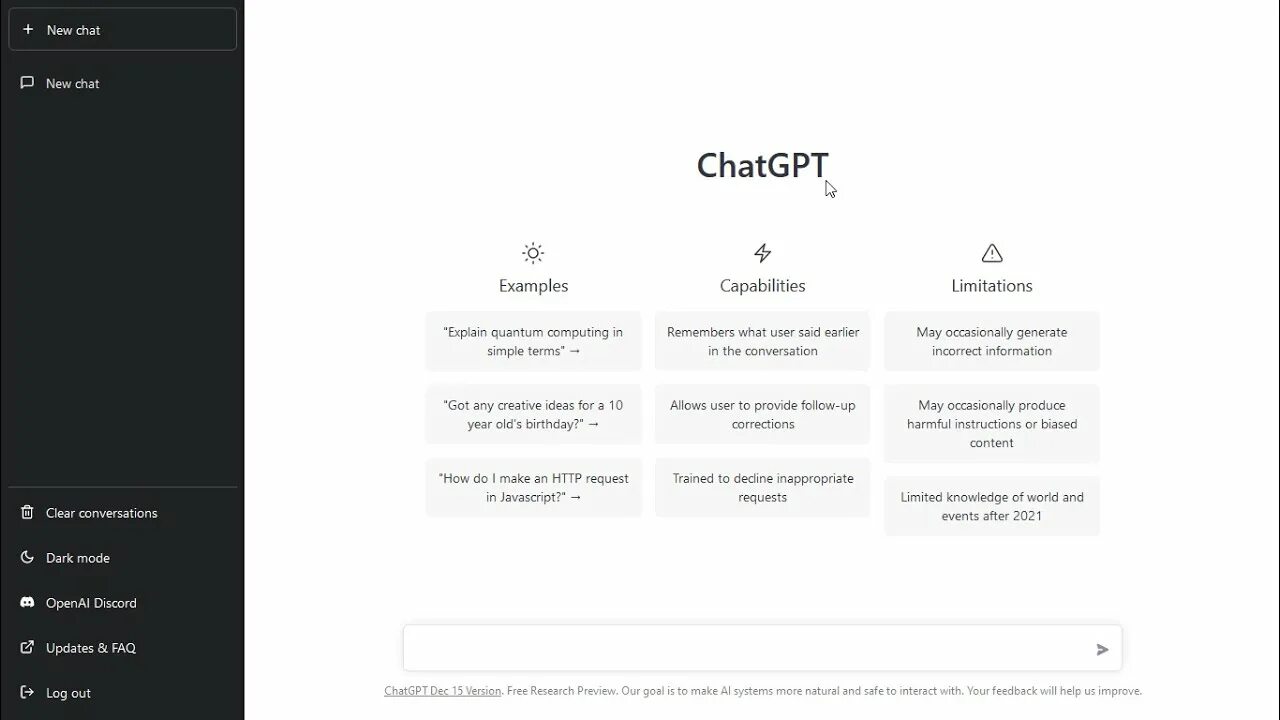 + New chat

New chat

Clear conversations

Dark mode

OpenAI Discord

Updates & FAQ

Log out

ChatGPT

Examples

"Explain quantum computing in simple terms" →

"Got any creative ideas for a 10 year old's birthday?" →

"How do I make an HTTP request in Javascript?" →

Capabilities

Remembers what user said earlier in the conversation

Allows user to provide follow-up corrections

Trained to decline inappropriate requests

Limitations

May occasionally generate incorrect information

May occasionally produce harmful instructions or biased content

Limited knowledge of world and events after 2021

ChatGPT Dec 15 Version. Free Research Preview. Our goal is to make AI systems more natural and safe to interact with. Your feedback will help us improve.